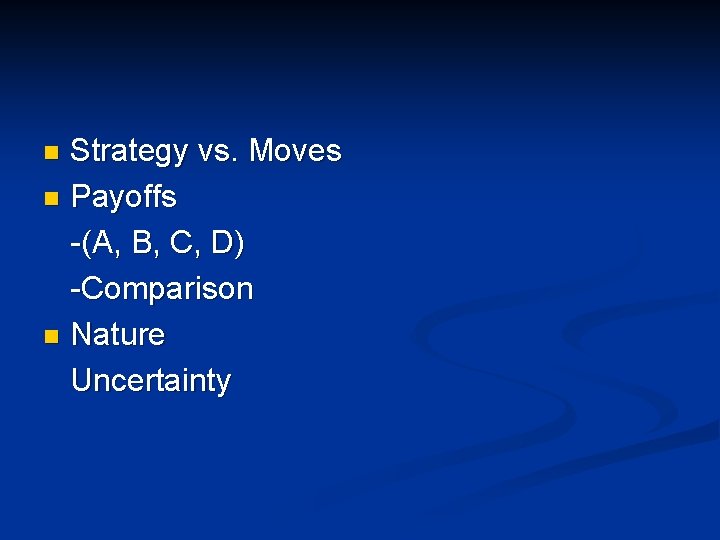 Strategy vs. Moves
Payoffs
-(A, B, C, D)
-Comparison
Nature
Uncertainty